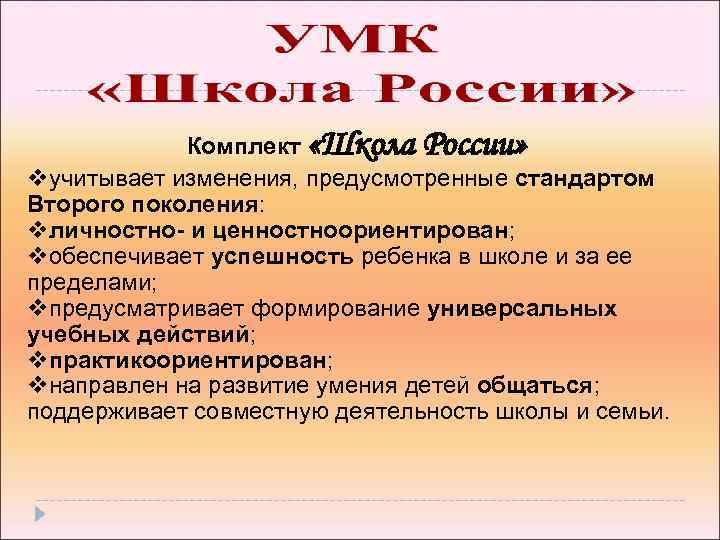 УМК
«Школа России»

Комплект «Школа России»

❖учитывает изменения, предусмотренные стандартом Второго поколения:
❖личностно- и ценностноориентирован;
❖обеспечивает успешность ребенка в школе и за ее пределами;
❖предусматривает формирование универсальных учебных действий;
❖практикоориентирован;
❖направлен на развитие умения детей общаться; поддерживает совместную деятельность школы и семьи.